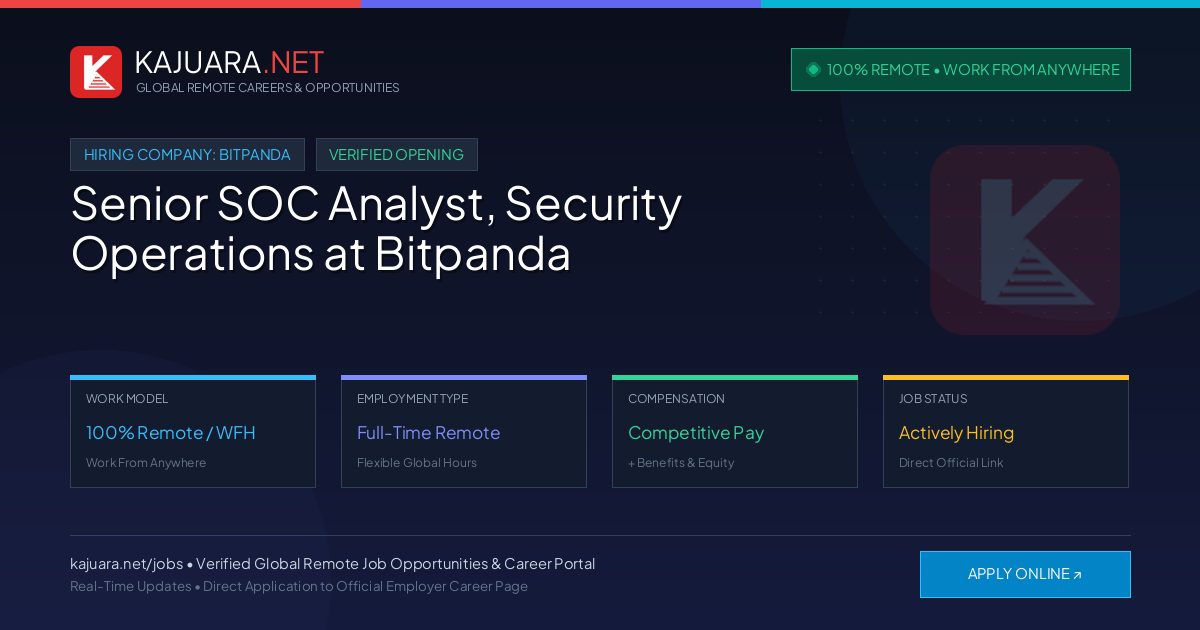 KAJUARA.NET
GLOBAL REMOTE CAREERS & OPPORTUNITIES

100% REMOTE • WORK FROM ANYWHERE

HIRING COMPANY: BITPANDA

VERIFIED OPENING

Senior SOC Analyst, Security Operations at Bitpanda

WORK MODEL
100% Remote / WFH
Work From Anywhere

EMPLOYMENT TYPE
Full-Time Remote
Flexible Global Hours

COMPENSATION
Competitive Pay
+ Benefits & Equity

JOB STATUS
Actively Hiring
Direct Official Link

kajuara.net/jobs • Verified Global Remote Job Opportunities & Career Portal
Real-Time Updates • Direct Application to Official Employer Career Page

APPLY ONLINE ↗